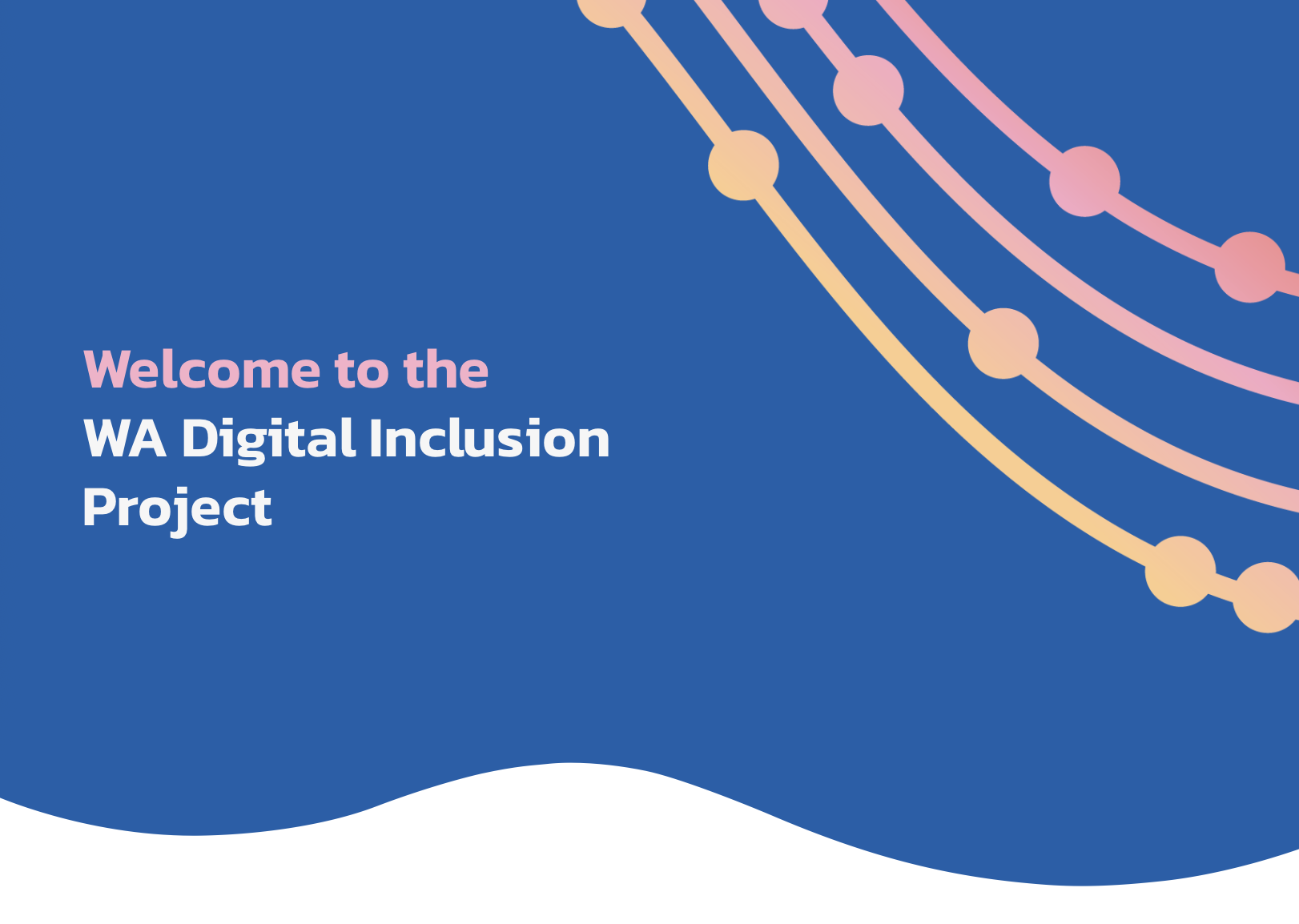 Welcome to the
WA Digital Inclusion Project